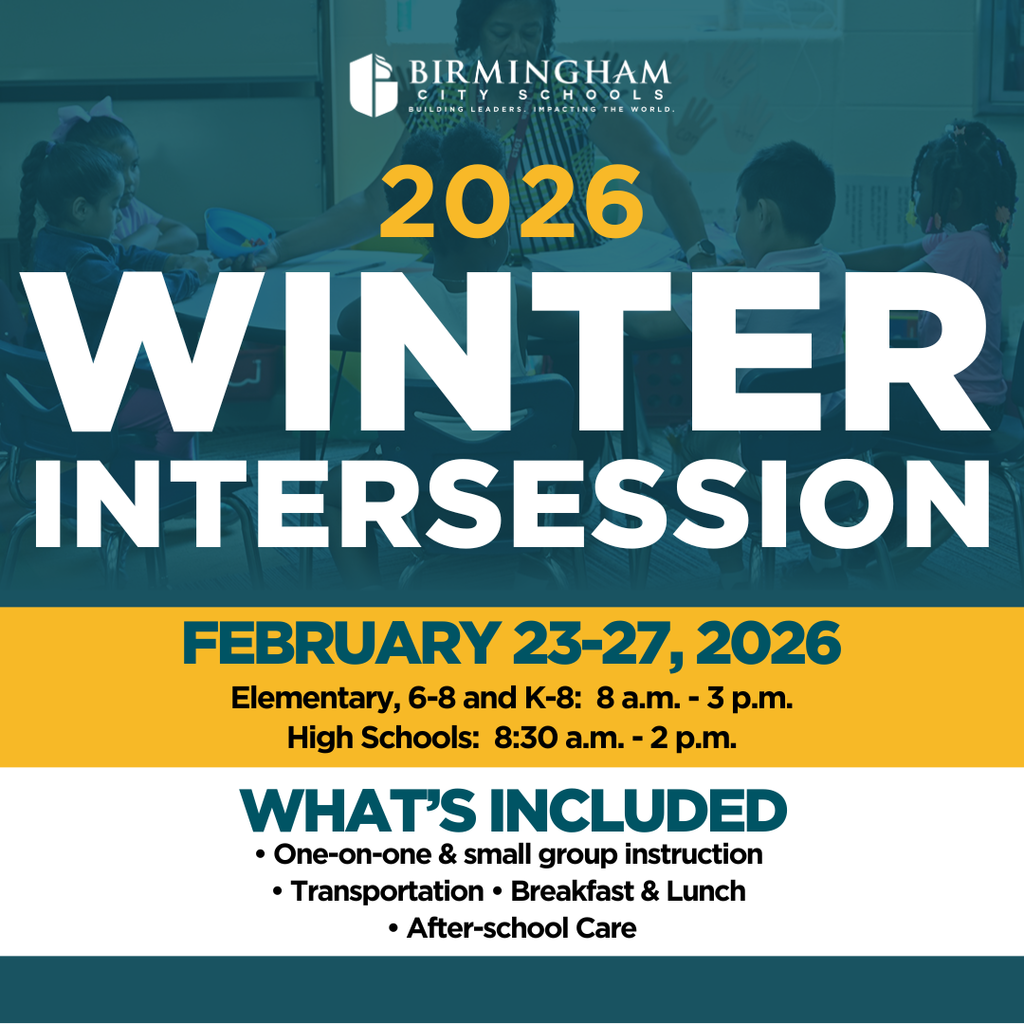 BIRMINGHAM
CITY SCHOOLS
BUILDING LEADERS. IMPACTING THE WORLD.

2026
WINTER
INTERSESSION

FEBRUARY 23-27, 2026
Elementary, 6-8 and K-8: 8 a.m. - 3 p.m.
High Schools: 8:30 a.m. - 2 p.m.

WHAT'S INCLUDED
• One-on-one & small group instruction
• Transportation • Breakfast & Lunch
• After-school Care